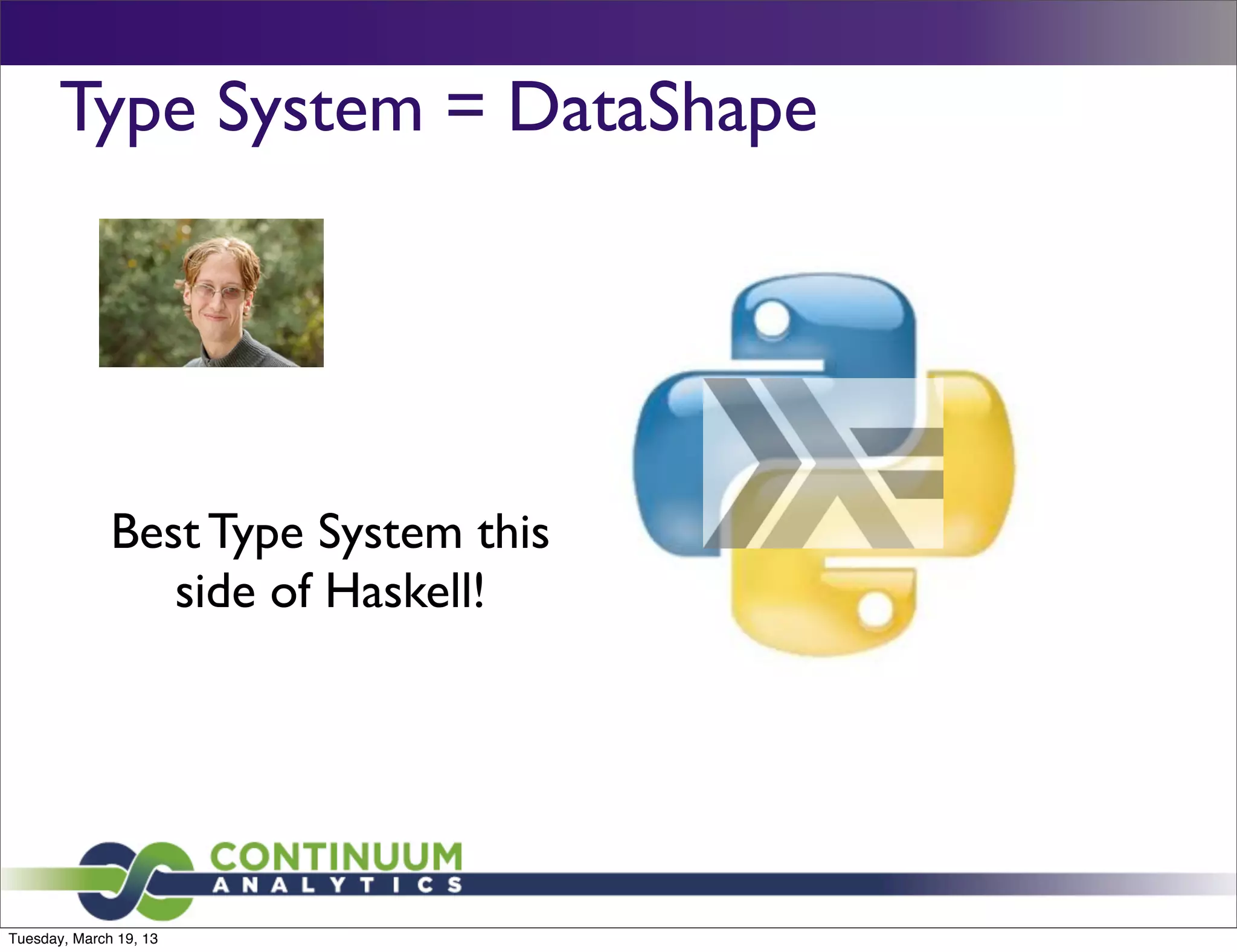 Type System = DataShape

Best Type System this side of Haskell!

CONTINUUM
ANALYTICS

Tuesday, March 19, 13